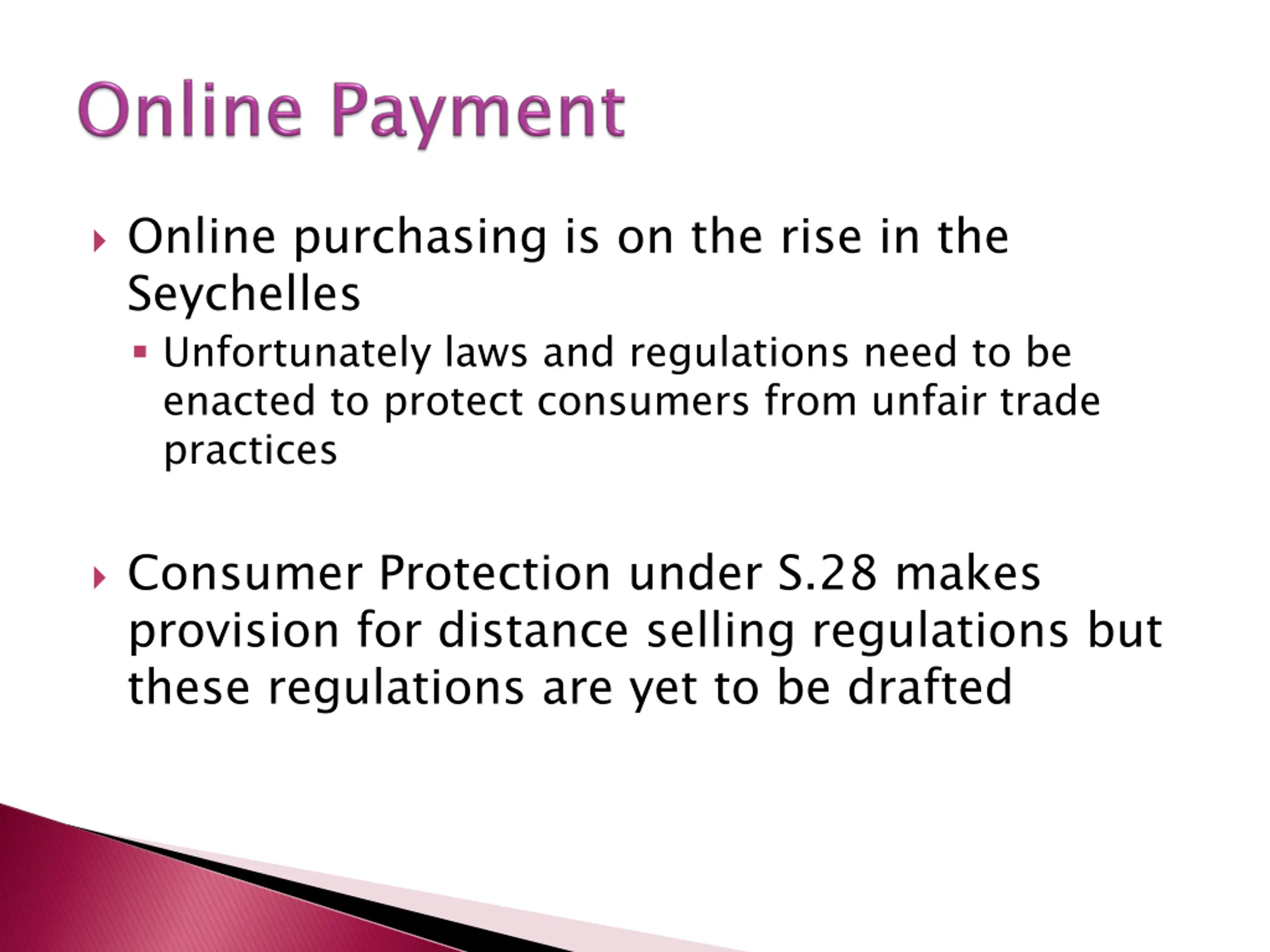 Online Payment

Online purchasing is on the rise in the Seychelles

Unfortunately laws and regulations need to be enacted to protect consumers from unfair trade practices

Consumer Protection under S.28 makes provision for distance selling regulations but these regulations are yet to be drafted